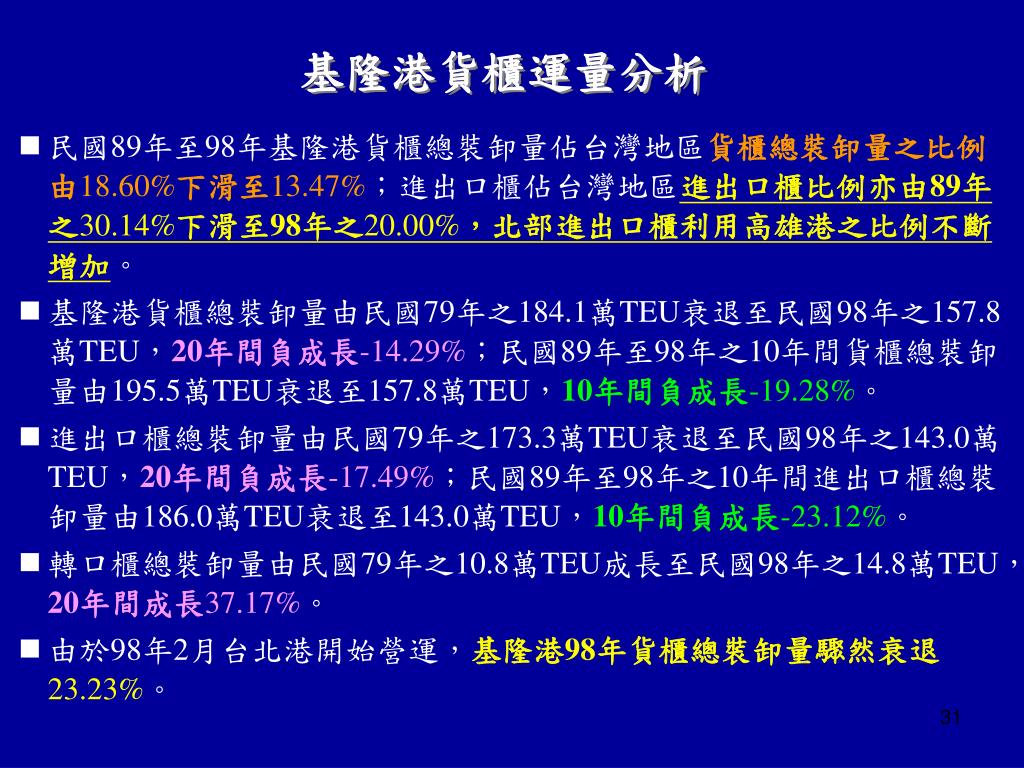 基隆港貨櫃運量分析

■ 民國89年至98年基隆港貨櫃總裝卸量佔台灣地區貨櫃總裝卸量之比例由18.60%下滑至13.47%；進出口櫃佔台灣地區進出口櫃比例亦由89年之30.14%下滑至98年之20.00%，北部進出口櫃利用高雄港之比例不斷增加。

■ 基隆港貨櫃總裝卸量由民國79年之184.1萬TEU衰退至民國98年之157.8萬TEU，20年間負成長-14.29%；民國89年至98年之10年間貨櫃總裝卸量由195.5萬TEU衰退至157.8萬TEU，10年間負成長-19.28%。

■ 進出口櫃總裝卸量由民國79年之173.3萬TEU衰退至民國98年之143.0萬TEU，20年間負成長-17.49%；民國89年至98年之10年間進出口櫃總裝卸量由186.0萬TEU衰退至143.0萬TEU，10年間負成長-23.12%。

■ 轉口櫃總裝卸量由民國79年之10.8萬TEU成長至民國98年之14.8萬TEU，20年間成長37.17%。

■ 由於98年2月台北港開始營運，基隆港98年貨櫃總裝卸量驟然衰退23.23%。

31